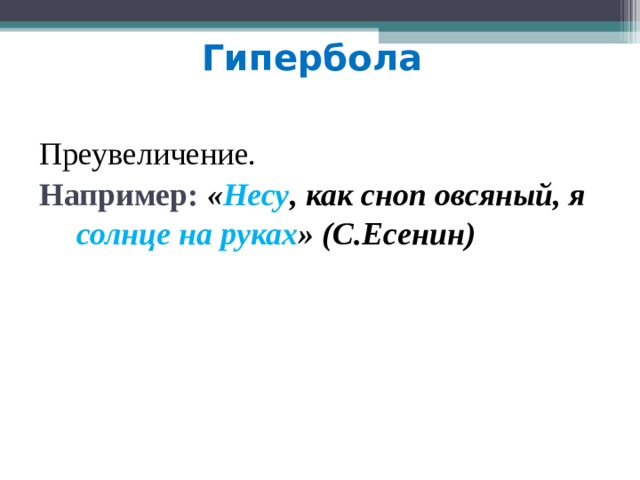 Гипербола

Преувеличение.

Например: «Несу, как сноп овсяный, я солнце на руках» (С.Есенин)